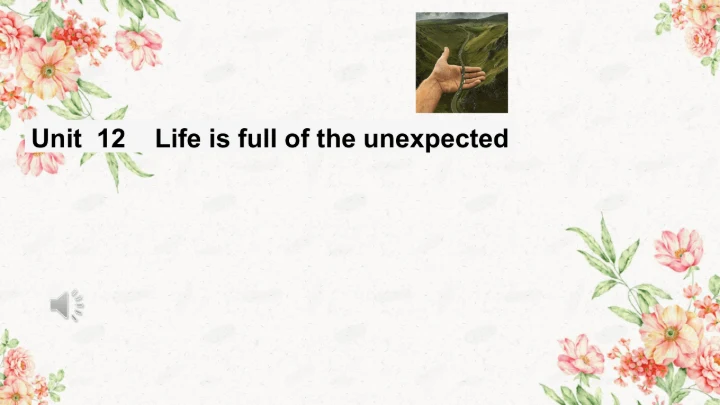 Unit 12 Life is full of the unexpected